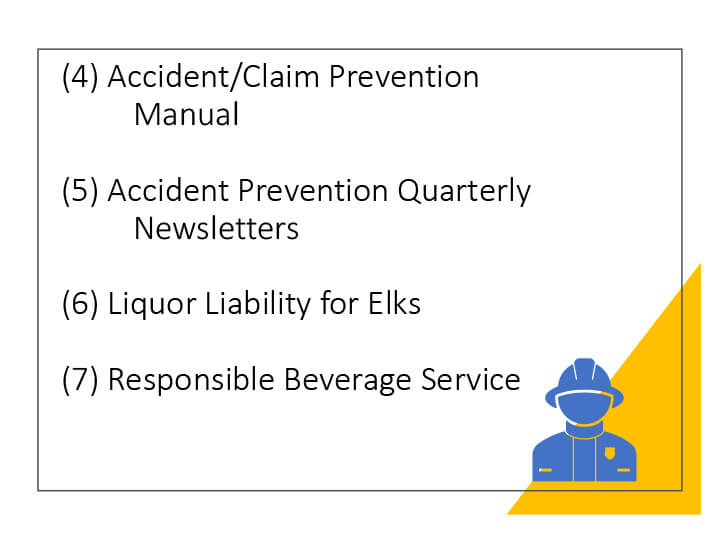 (4) Accident/Claim Prevention Manual

(5) Accident Prevention Quarterly Newsletters

(6) Liquor Liability for Elks

(7) Responsible Beverage Service